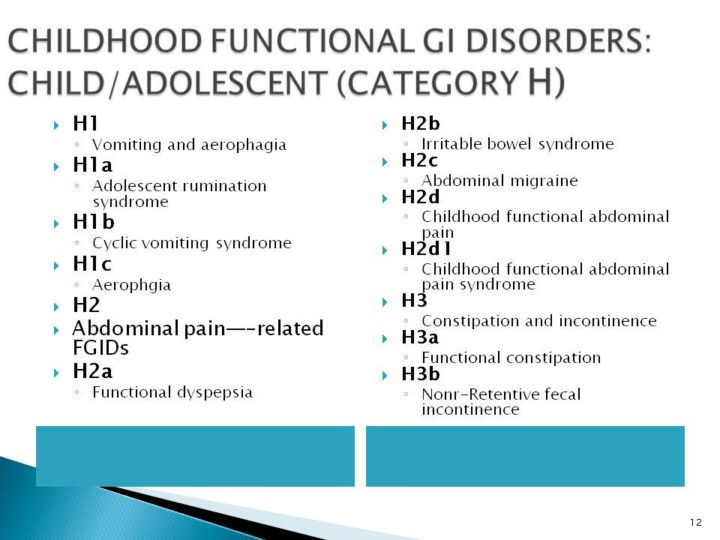 CHILDHOOD FUNCTIONAL GI DISORDERS: CHILD/ADOLESCENT (CATEGORY H)

H1
Vomiting and aerophagia
H1a
Adolescent rumination syndrome
H1b
Cyclic vomiting syndrome
H1c
Aerophgia
H2
Abdominal pain—-related FGIDs
H2a
Functional dyspepsia

H2b
Irritable bowel syndrome
H2c
Abdominal migraine
H2d
Childhood functional abdominal pain
H2d1
Childhood functional abdominal pain syndrome
H3
Constipation and incontinence
H3a
Functional constipation
H3b
Nonr-Retentive fecal incontinence

12